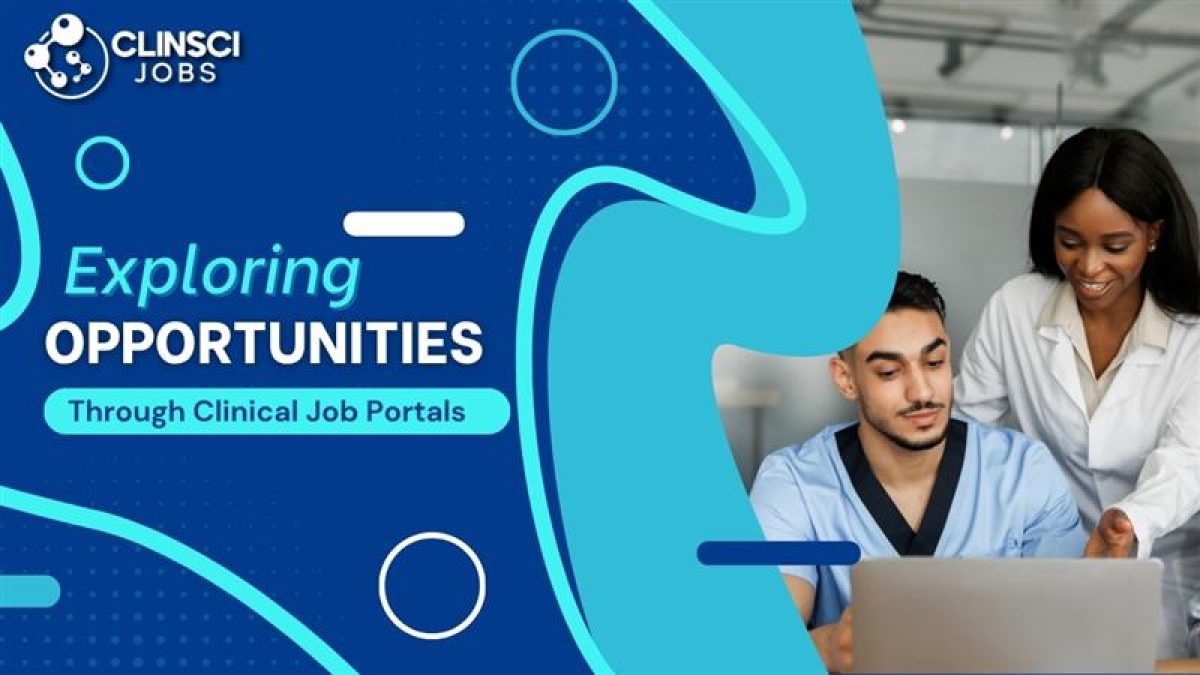 CLINSCI JOBS

Exploring
OPPORTUNITIES
Through Clinical Job Portals